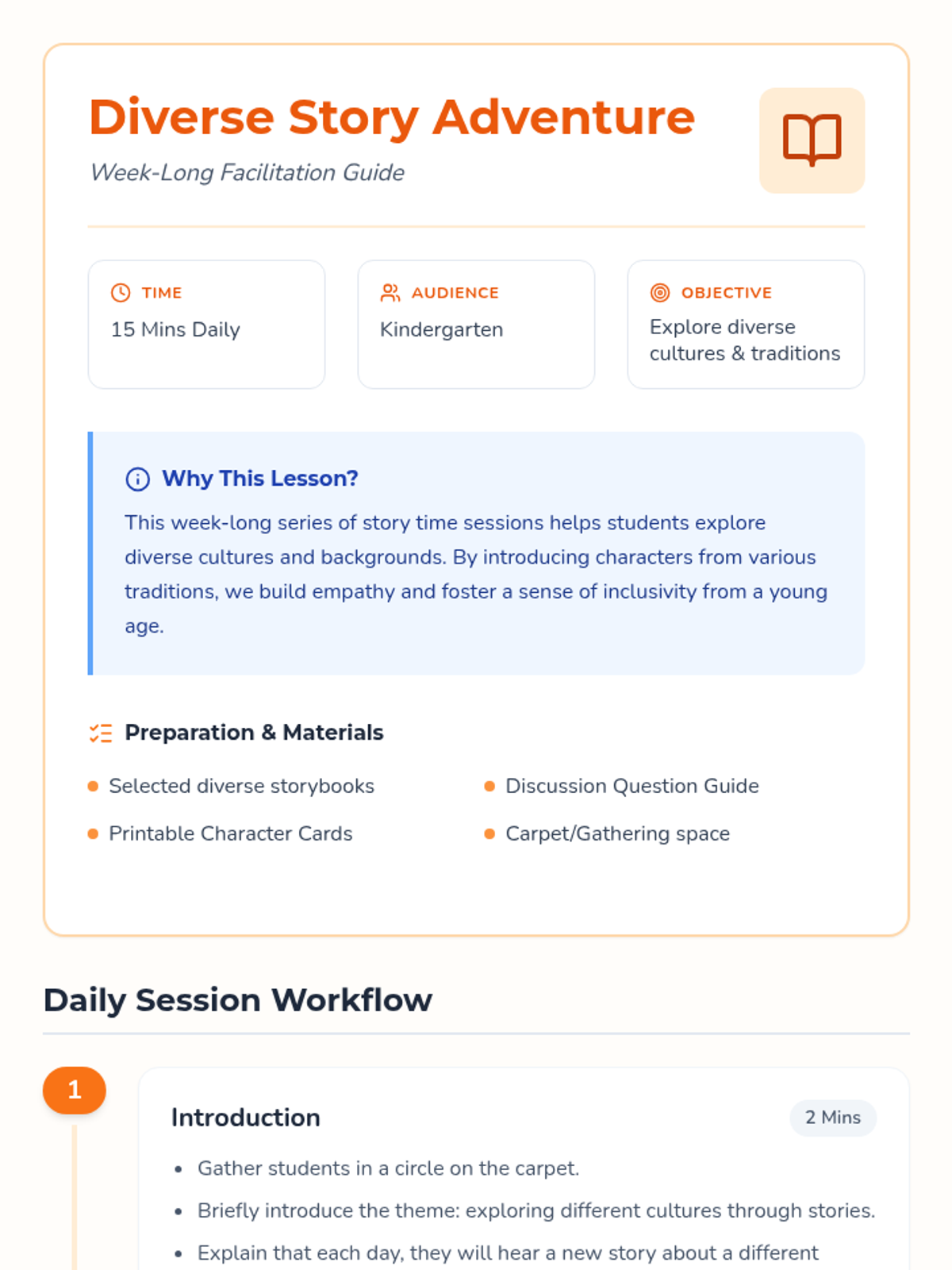 Diverse Story Adventure

Week-Long Facilitation Guide

TIME
15 Mins Daily

AUDIENCE
Kindergarten

OBJECTIVE
Explore diverse cultures & traditions

Why This Lesson?

This week-long series of story time sessions helps students explore diverse cultures and backgrounds. By introducing characters from various traditions, we build empathy and foster a sense of inclusivity from a young age.

Preparation & Materials

- Selected diverse storybooks
- Printable Character Cards
- Discussion Question Guide
- Carpet/Gathering space

Daily Session Workflow

1

Introduction

2 Mins

- Gather students in a circle on the carpet.
- Briefly introduce the theme: exploring different cultures through stories.
- Explain that each day, they will hear a new story about a different